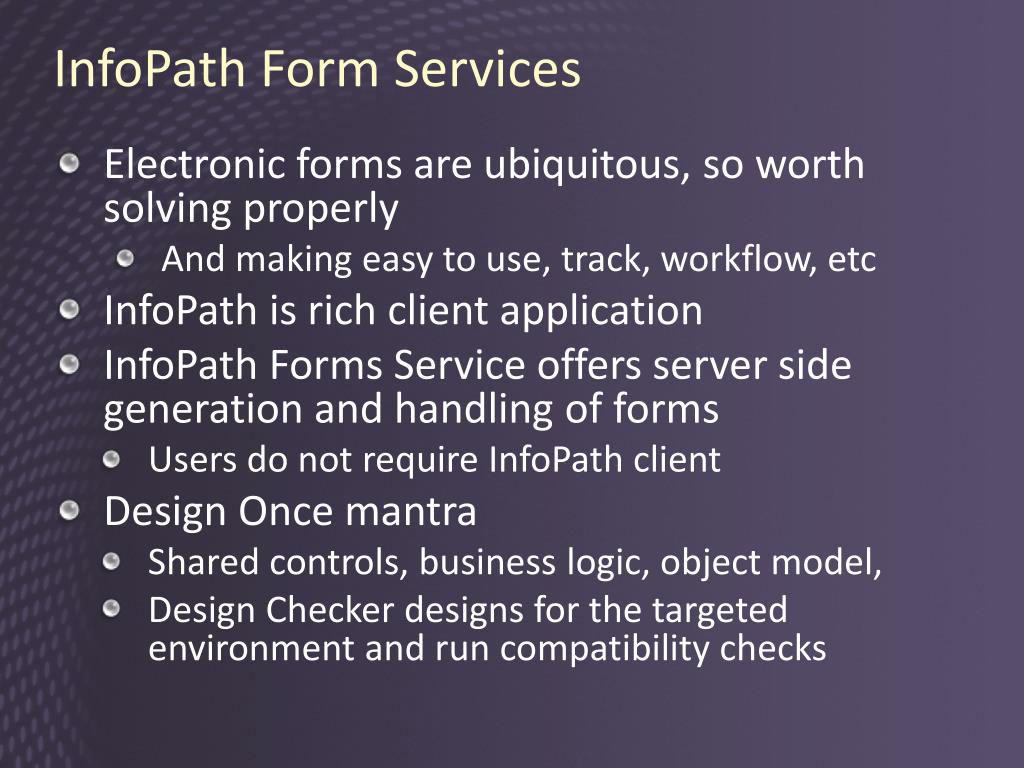 InfoPath Form Services

Electronic forms are ubiquitous, so worth solving properly

And making easy to use, track, workflow, etc

InfoPath is rich client application

InfoPath Forms Service offers server side generation and handling of forms

Users do not require InfoPath client

Design Once mantra

Shared controls, business logic, object model,

Design Checker designs for the targeted environment and run compatibility checks